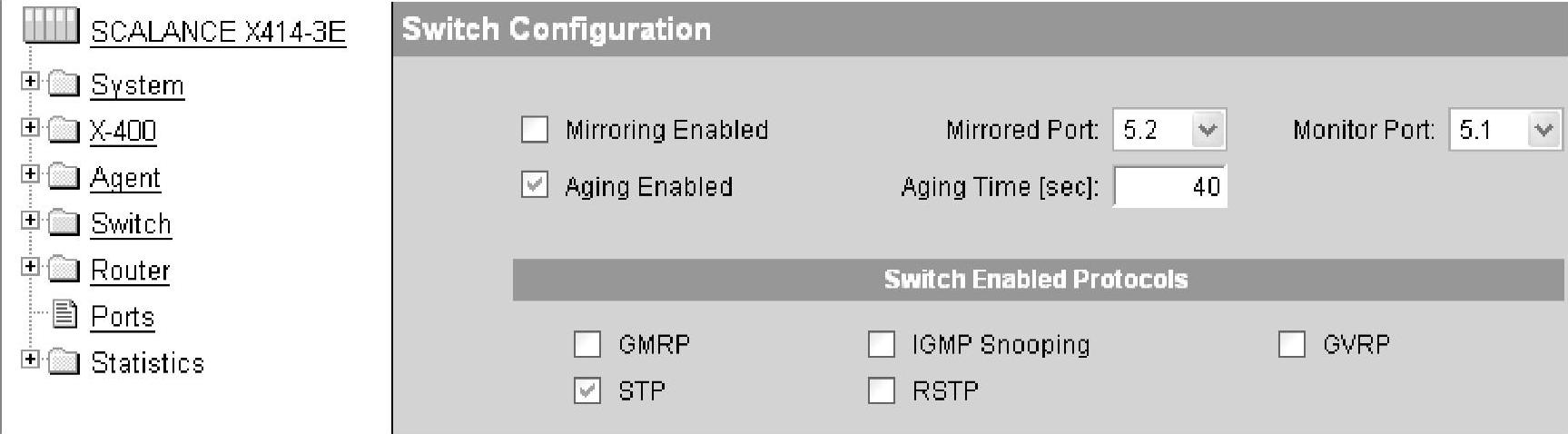 SCALANCE X414-3E
System
X-400
Agent
Switch
Router
Ports
Statistics

Switch Configuration

Mirroring Enabled
Mirrored Port: 5.2
Monitor Port: 5.1
Aging Enabled
Aging Time [sec]: 40

Switch Enabled Protocols

GMRP
IGMP Snooping
GVRP
STP
RSTP